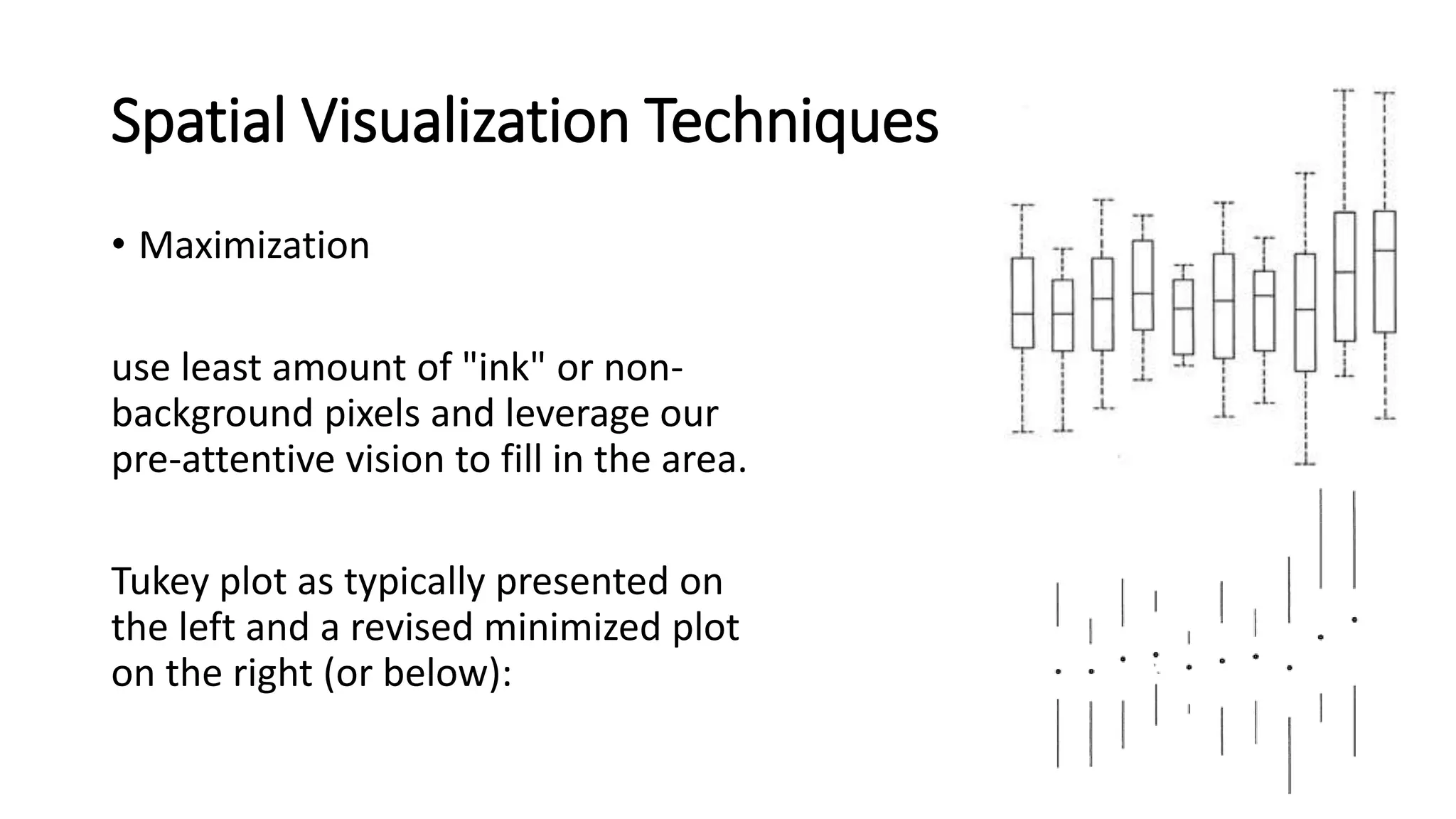 Spatial Visualization Techniques

• Maximization

use least amount of "ink" or non-background pixels and leverage our pre-attentive vision to fill in the area.

Tukey plot as typically presented on the left and a revised minimized plot on the right (or below):